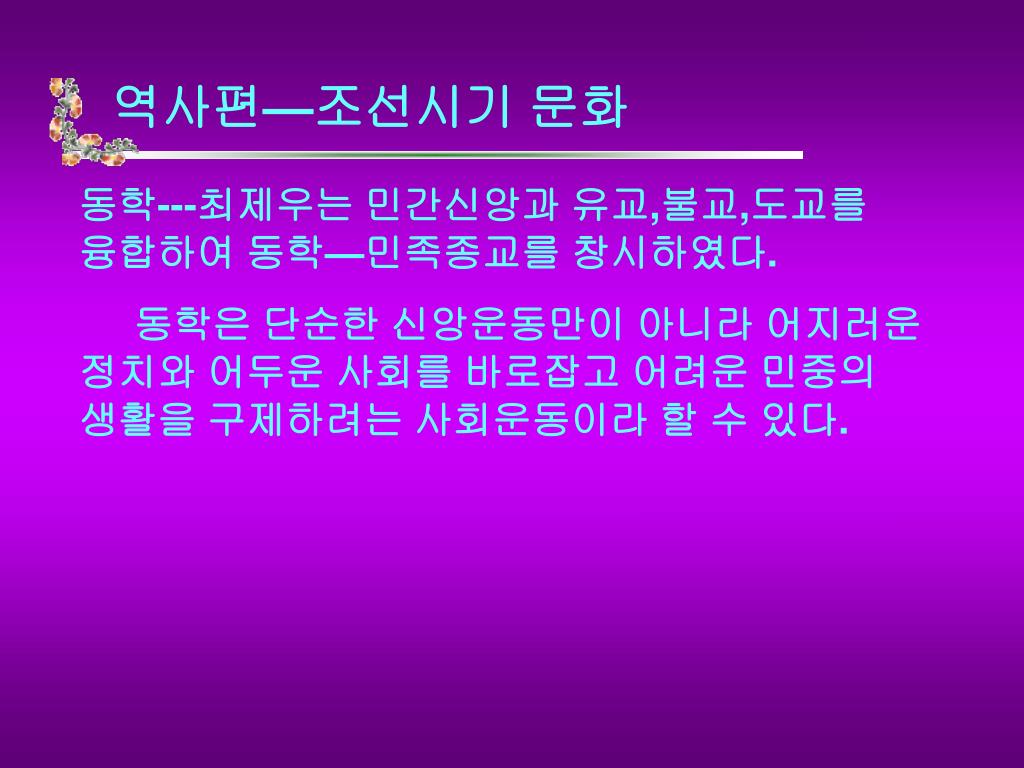 역사편—조선시기 문화

동학---최제우는 민간신앙과 유교,불교,도교를 융합하여 동학—민족종교를 창시하였다.

동학은 단순한 신앙운동만이 아니라 어지러운 정치와 어두운 사회를 바로잡고 어려운 민중의 생활을 구제하려는 사회운동이라 할 수 있다.